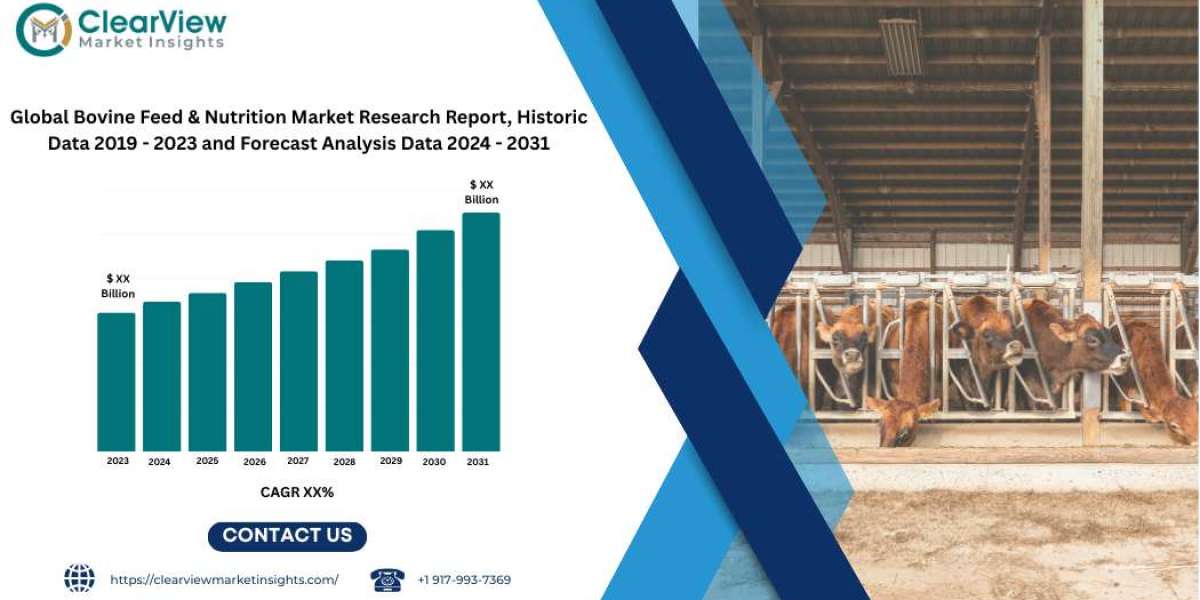 ClearView
Market Insights

Global Bovine Feed & Nutrition Market Research Report, Historic Data 2019 - 2023 and Forecast Analysis Data 2024 - 2031

$ XX Billion

$ XX Billion

2023 2024 2025 2026 2027 2028 2029 2030 2031

CAGR XX%

CONTACT US

https://clearviewmarketinsights.com/

+1 917-993-7369